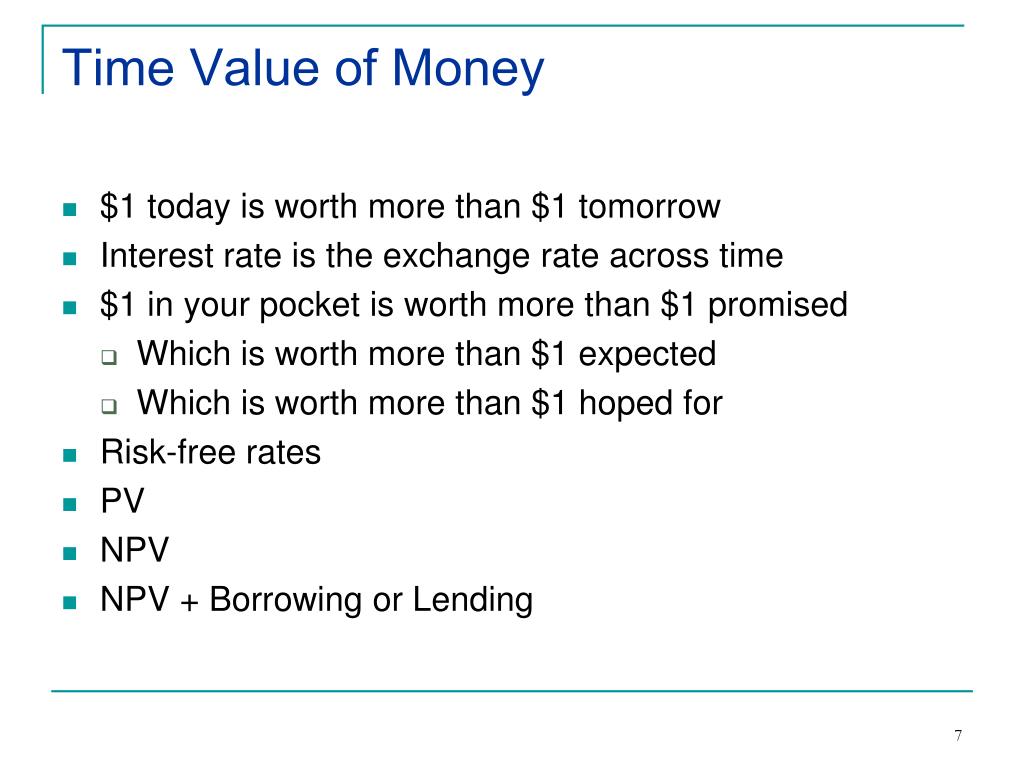 Time Value of Money

- \$1 today is worth more than \$1 tomorrow
- Interest rate is the exchange rate across time
- \$1 in your pocket is worth more than \$1 promised
  - Which is worth more than \$1 expected
  - Which is worth more than \$1 hoped for
- Risk-free rates
- PV
- NPV
- NPV + Borrowing or Lending

7